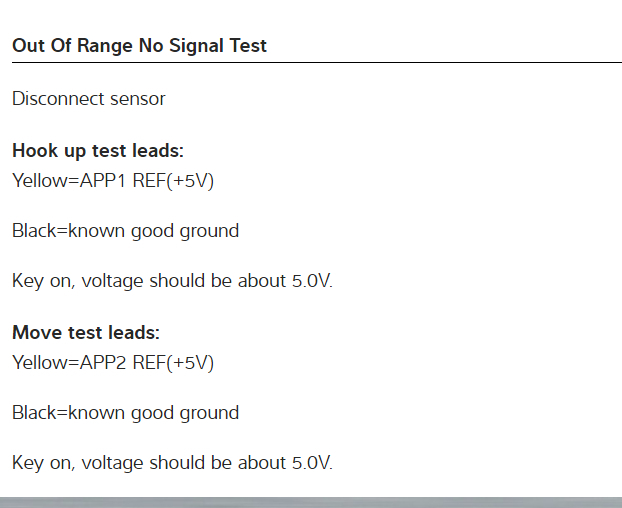 Out Of Range No Signal Test

Disconnect sensor

Hook up test leads:
Yellow=APP1 REF(+5V)

Black=known good ground

Key on, voltage should be about 5.0V.

Move test leads:
Yellow=APP2 REF(+5V)

Black=known good ground

Key on, voltage should be about 5.0V.